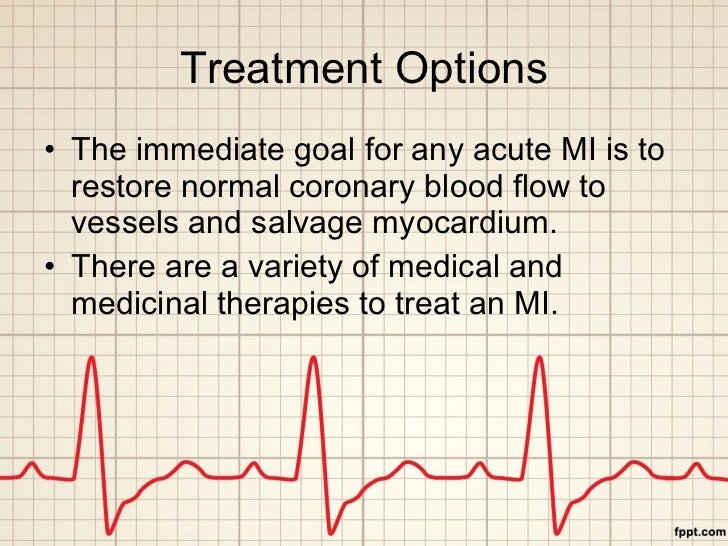 Treatment Options

• The immediate goal for any acute MI is to restore normal coronary blood flow to vessels and salvage myocardium.
• There are a variety of medical and medicinal therapies to treat an MI.

fppt.com